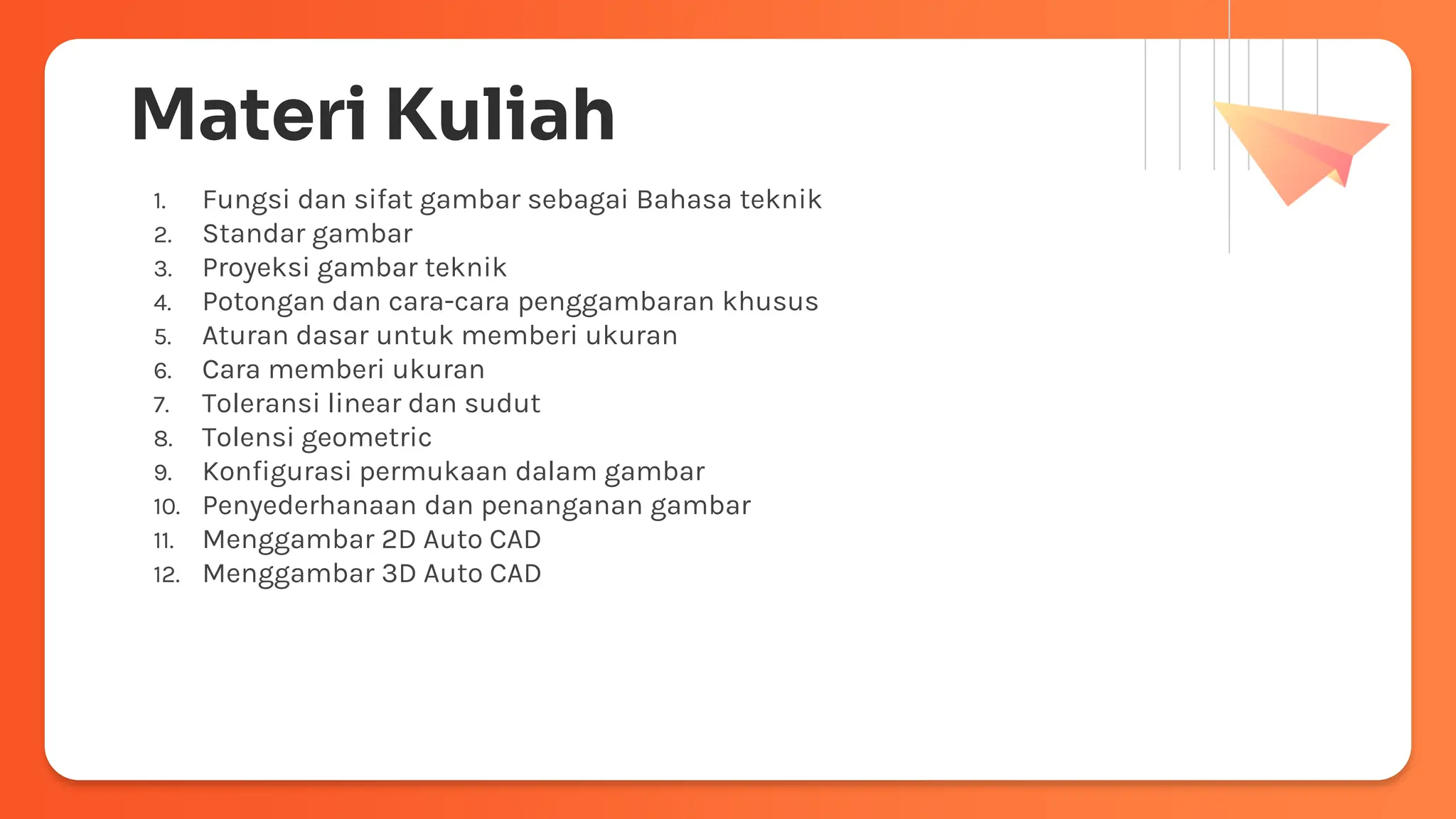 Materi Kuliah

1. Fungsi dan sifat gambar sebagai Bahasa teknik
2. Standar gambar
3. Proyeksi gambar teknik
4. Potongan dan cara-cara penggambaran khusus
5. Aturan dasar untuk memberi ukuran
6. Cara memberi ukuran
7. Toleransi linear dan sudut
8. Tolensi geometric
9. Konfigurasi permukaan dalam gambar
10. Penyederhanaan dan penanganan gambar
11. Menggambar 2D Auto CAD
12. Menggambar 3D Auto CAD